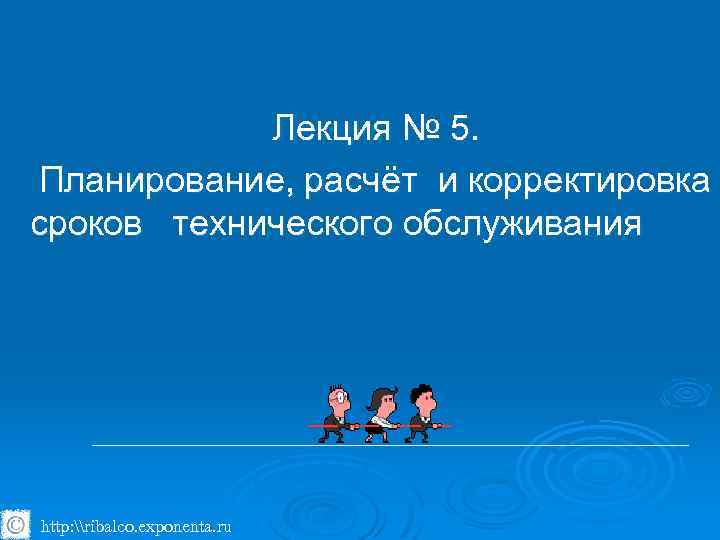 Лекция № 5.

Планирование, расчёт и корректировка сроков технического обслуживания

© http:\\ribalco.exponenta.ru